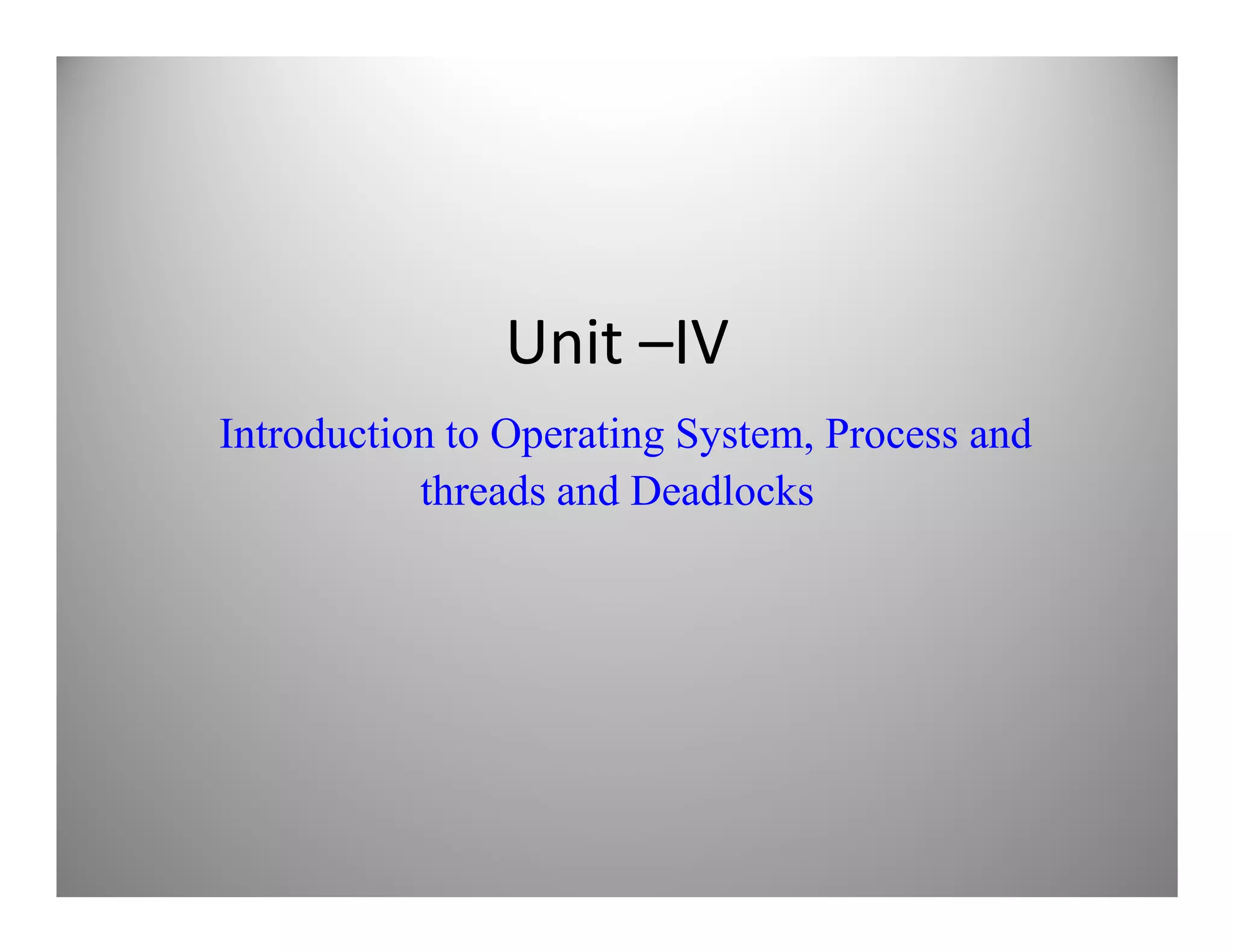 Unit –IV

Introduction to Operating System, Process and threads and Deadlocks